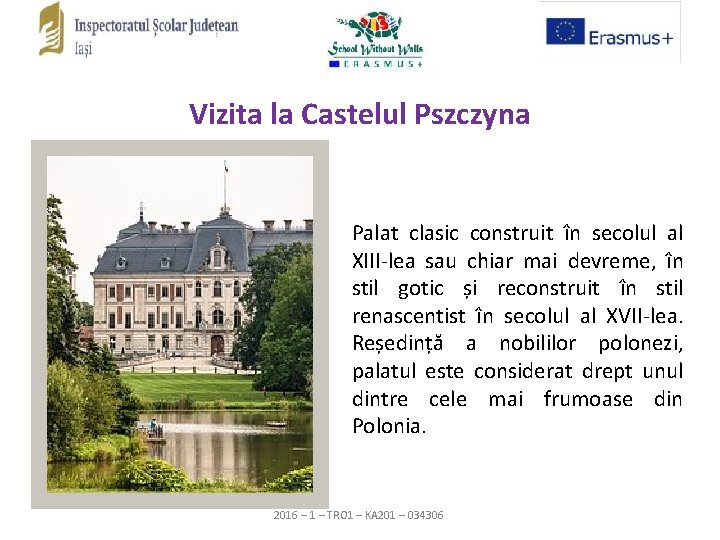 Inspectoratul Școlar Județean Iași

School Without Walls
ERASMUS+

Erasmus+

Vizita la Castelul Pszczyna

Palat clasic construit în secolul al XIII-lea sau chiar mai devreme, în stil gotic și reconstruit în stil renascentist în secolul al XVII-lea. Reședință a nobililor polonezi, palatul este considerat drept unul dintre cele mai frumoase din Polonia.

2016 – 1 – TR01 – KA201 – 034306